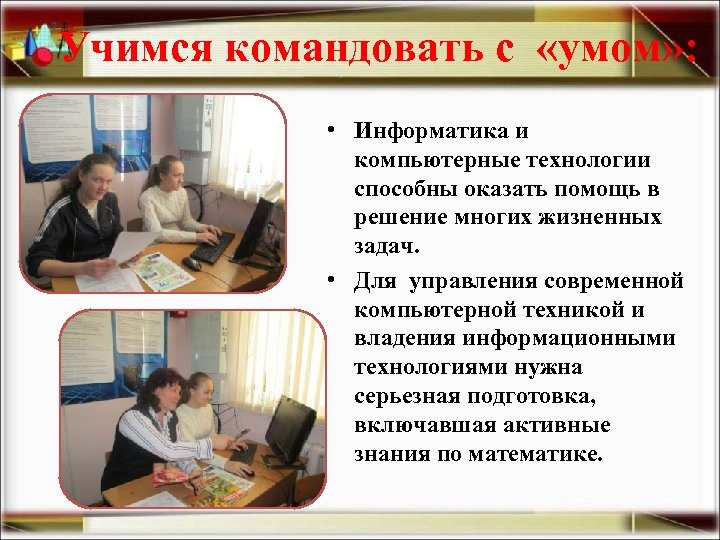 Учимся командовать с «умом»:

• Информатика и компьютерные технологии способны оказать помощь в решение многих жизненных задач.

• Для управления современной компьютерной техникой и владения информационными технологиями нужна серьезная подготовка, включавшая активные знания по математике.